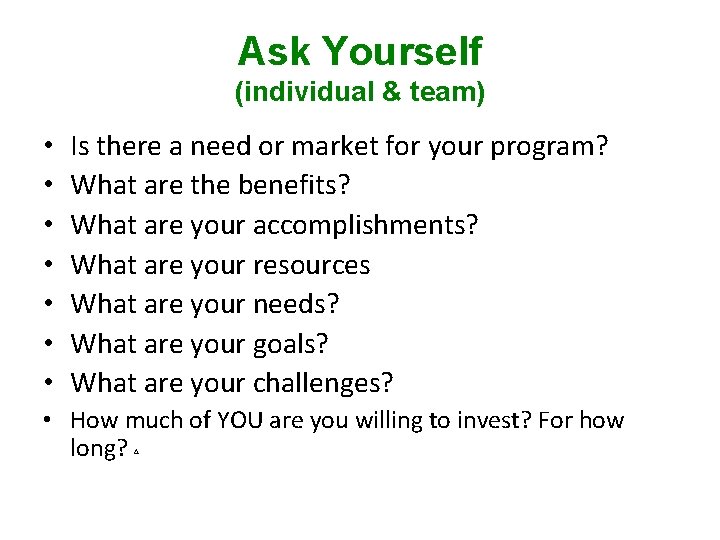 Ask Yourself
(individual & team)

• Is there a need or market for your program?
• What are the benefits?
• What are your accomplishments?
• What are your resources
• What are your needs?
• What are your goals?
• What are your challenges?
• How much of YOU are you willing to invest? For how long?